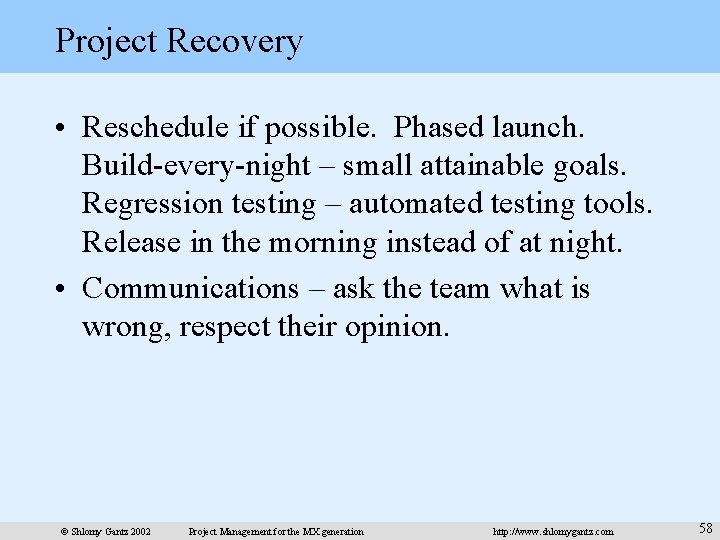 Project Recovery

• Reschedule if possible. Phased launch. Build-every-night – small attainable goals. Regression testing – automated testing tools. Release in the morning instead of at night.

• Communications – ask the team what is wrong, respect their opinion.

© Shlomy Gantz 2002 Project Management for the MX generation http://www.shlomygantz.com 58